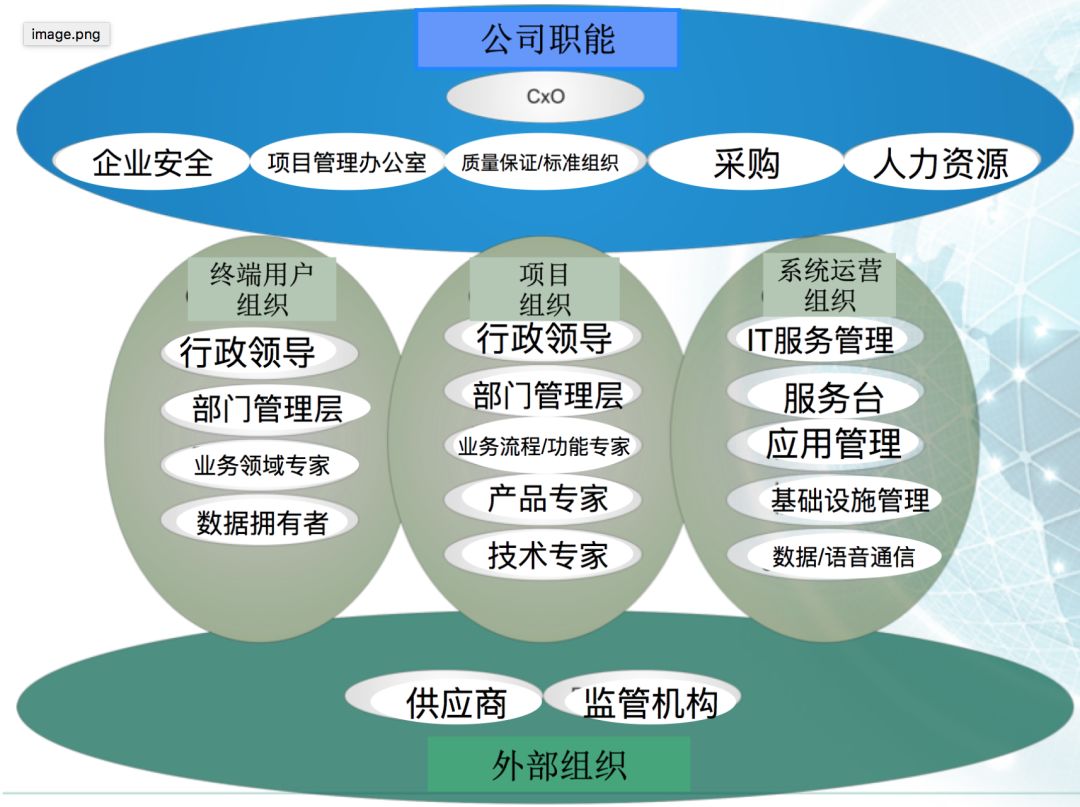 image.png

公司职能

CxO

企业安全 项目管理办公室 质量保证/标准组织 采购 人力资源

终端用户组织

行政领导
部门管理层
业务领域专家
数据拥有者

项目组织

行政领导
部门管理层
业务流程/功能专家
产品专家
技术专家

系统运营组织

IT服务管理
服务台
应用管理
基础设施管理
数据/语音通信

供应商 监管机构

外部组织